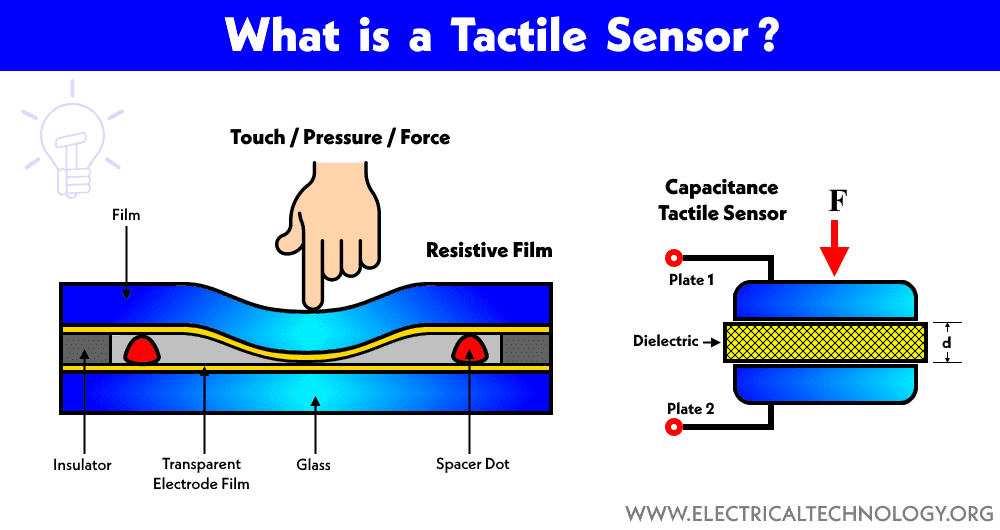 What is a Tactile Sensor ?

Touch / Pressure / Force

Film

Resistive Film

Insulator

Transparent Electrode Film

Glass

Spacer Dot

Capacitance Tactile Sensor

F

Plate 1

Dielectric

d

Plate 2

WWW.ELECTRICALTECHNOLOGY.ORG